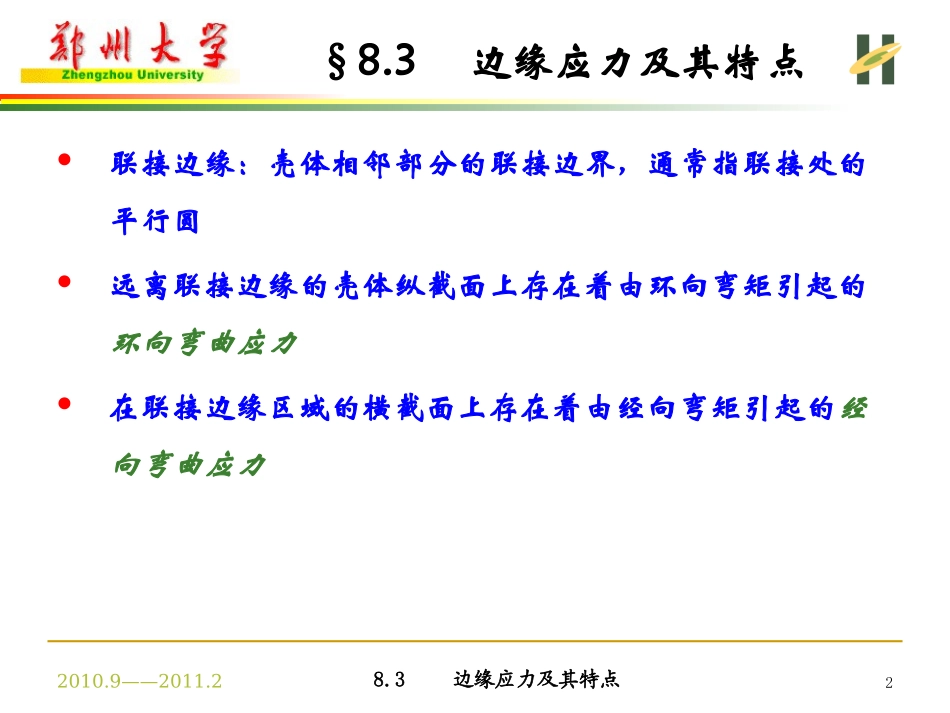 郑州大学
Zhengzhou University

§8.3　边缘应力及其特点

• 联接边缘：壳体相邻部分的联接边界，通常指联接处的平行圆

• 远离联接边缘的壳体纵截面上存在着由环向弯矩引起的环向弯曲应力

• 在联接边缘区域的横截面上存在着由经向弯矩引起的经向弯曲应力

2010.9——2011.2　8.3　边缘应力及其特点　2